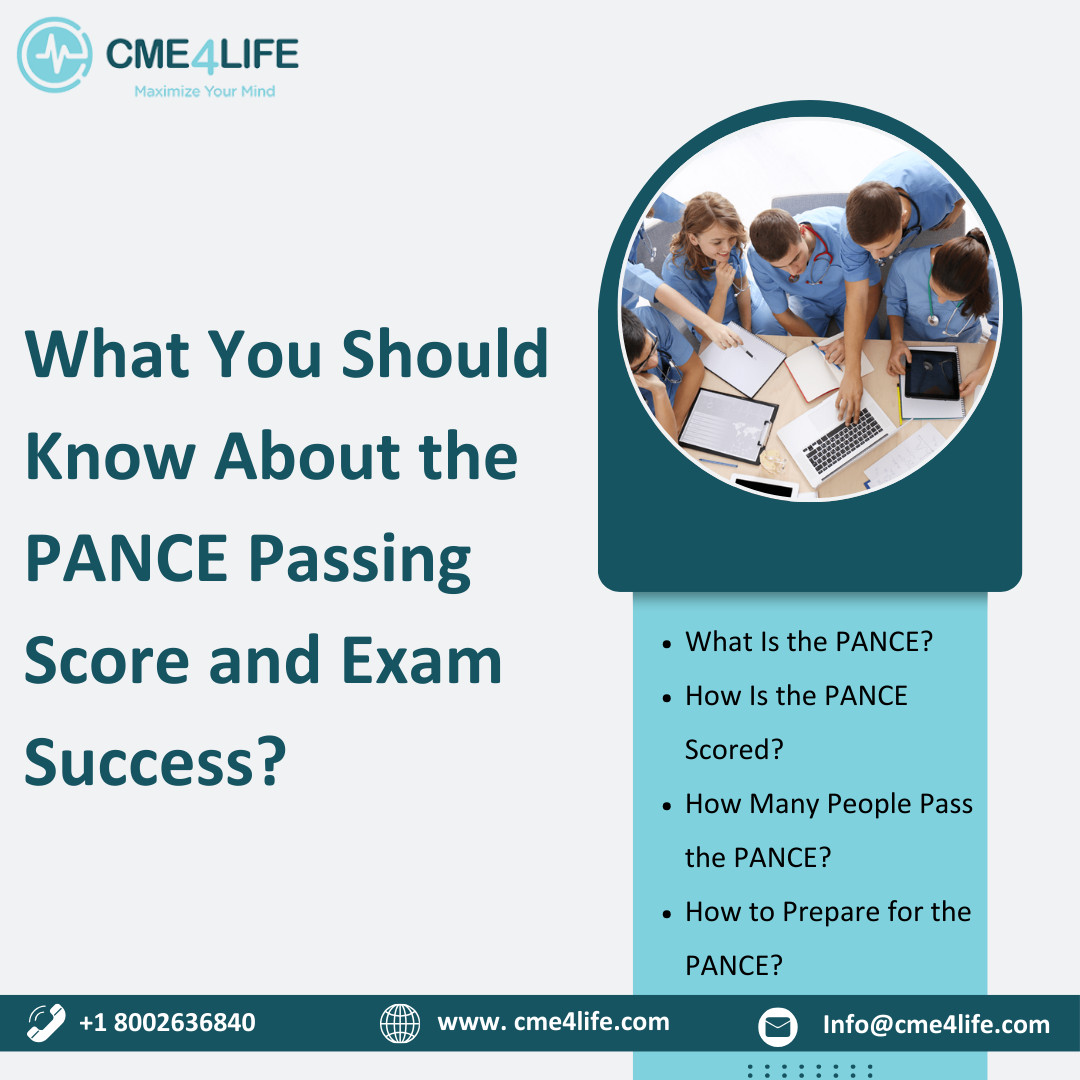 CME4LIFE
Maximize Your Mind

What You Should Know About the PANCE Passing Score and Exam Success?

- What Is the PANCE?
- How Is the PANCE Scored?
- How Many People Pass the PANCE?
- How to Prepare for the PANCE?

+1 8002636840
www. cme4life.com
Info@cme4life.com